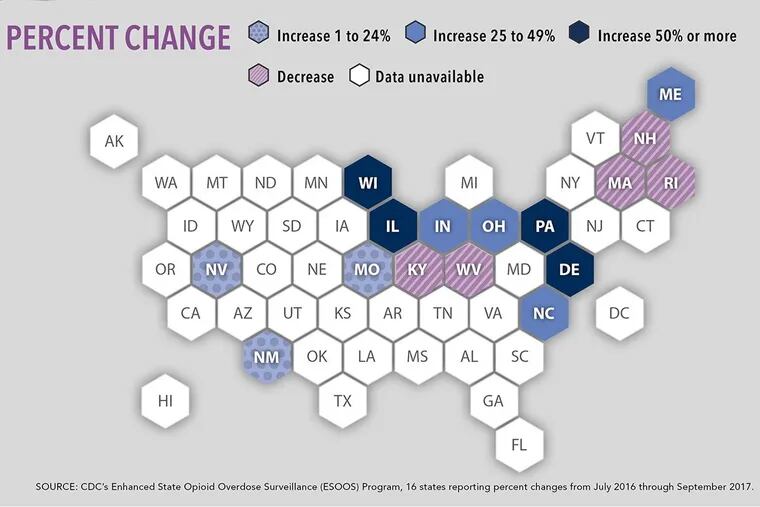 PERCENT CHANGE

Increase 1 to 24%
Increase 25 to 49%
Increase 50% or more
Decrease
Data unavailable

ME
AK
VT
NH
WA
MT
ND
MN
WI
MI
NY
MA
RI
ID
WY
SD
IA
IL
IN
OH
PA
NJ
CT
OR
NV
CO
NE
MO
KY
WV
MD
DE
CA
AZ
UT
KS
AR
TN
VA
NC
DC
NM
OK
LA
MS
AL
SC
HI
TX
GA
FL

SOURCE: CDC's Enhanced State Opioid Overdose Surveillance (ESOOS) Program, 16 states reporting percent changes from July 2016 through September 2017.